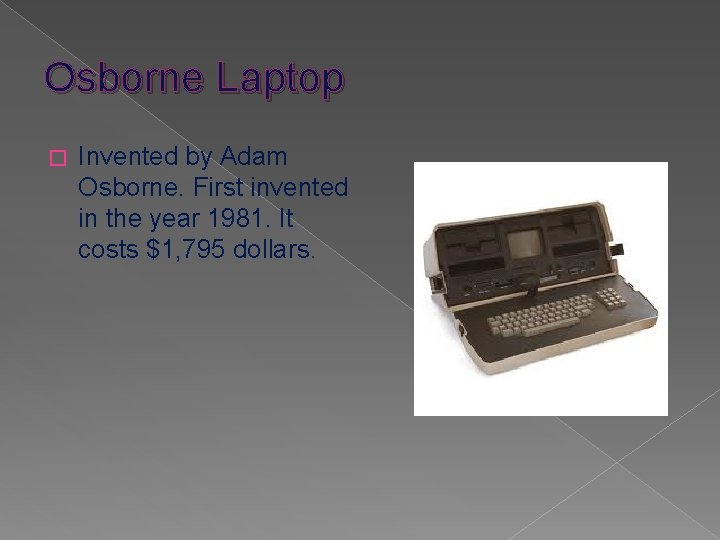 Osborne Laptop

Invented by Adam Osborne. First invented in the year 1981. It costs $1,795 dollars.